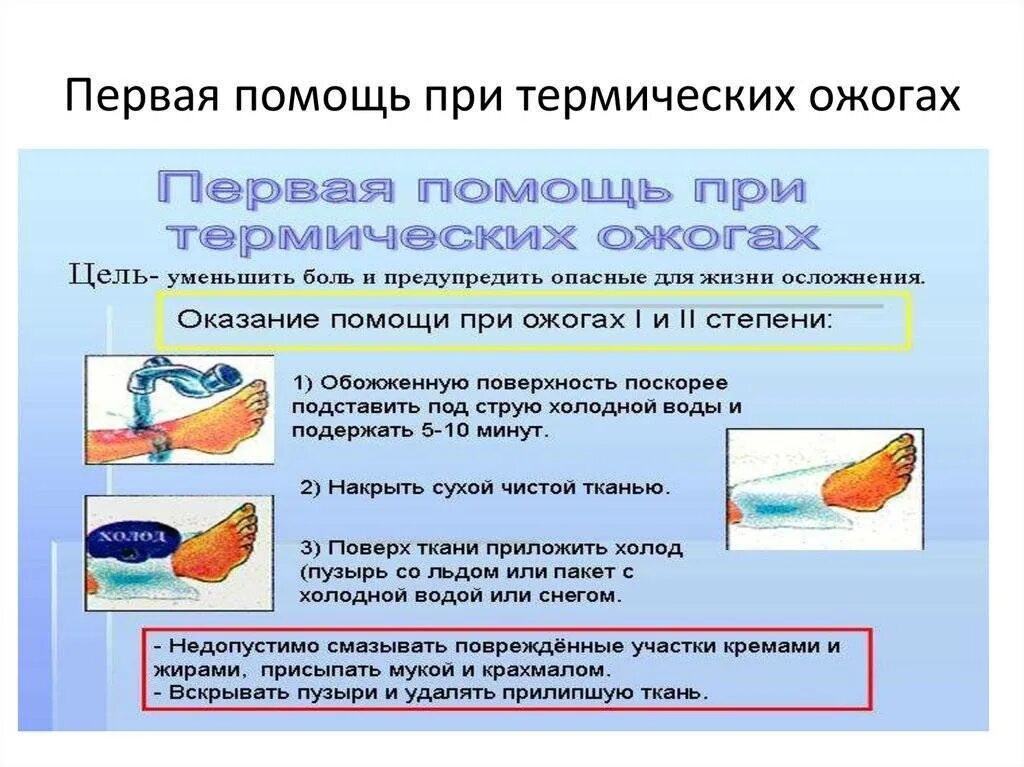 Первая помощь при термических ожогах

Первая помощь при термических ожогах

Цель- уменьшить боль и предупредить опасные для жизни осложнения.

Оказание помощи при ожогах I и II степени:

1) Обожженную поверхность поскорее подставить под струю холодной воды и подержать 5-10 минут.

2) Накрыть сухой чистой тканью.

холод

3) Поверх ткани приложить холод (пузырь со льдом или пакет с холодной водой или снегом.

- Недопустимо смазывать повреждённые участки кремами и жирами, присыпать мукой и крахмалом.
- Вскрывать пузыри и удалять прилипшую ткань.